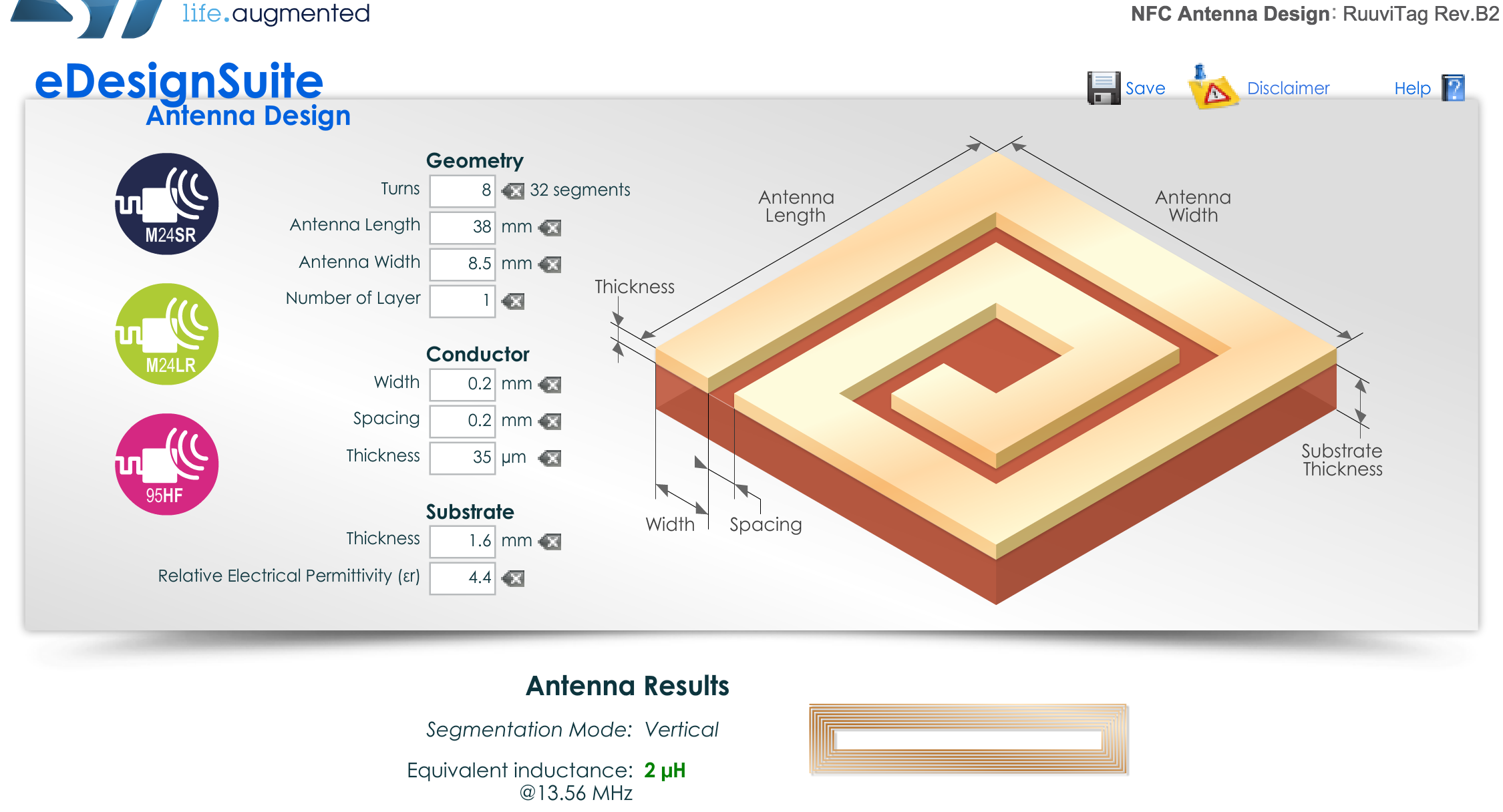 life.augmented

NFC Antenna Design: RuuviTag Rev.B2

eDesignSuite
Antenna Design

Save Disclaimer Help

M24SR

M24LR

95HF

Geometry

Turns 8 32 segments

Antenna Length 38 mm

Antenna Width 8.5 mm

Number of Layer 1

Conductor

Width 0.2 mm

Spacing 0.2 mm

Thickness 35 µm

Substrate

Thickness 1.6 mm

Relative Electrical Permittivity (εr) 4.4

Antenna Length

Antenna Width

Thickness

Substrate Thickness

Width

Spacing

Antenna Results

Segmentation Mode: Vertical

Equivalent inductance: 2 µH
@13.56 MHz